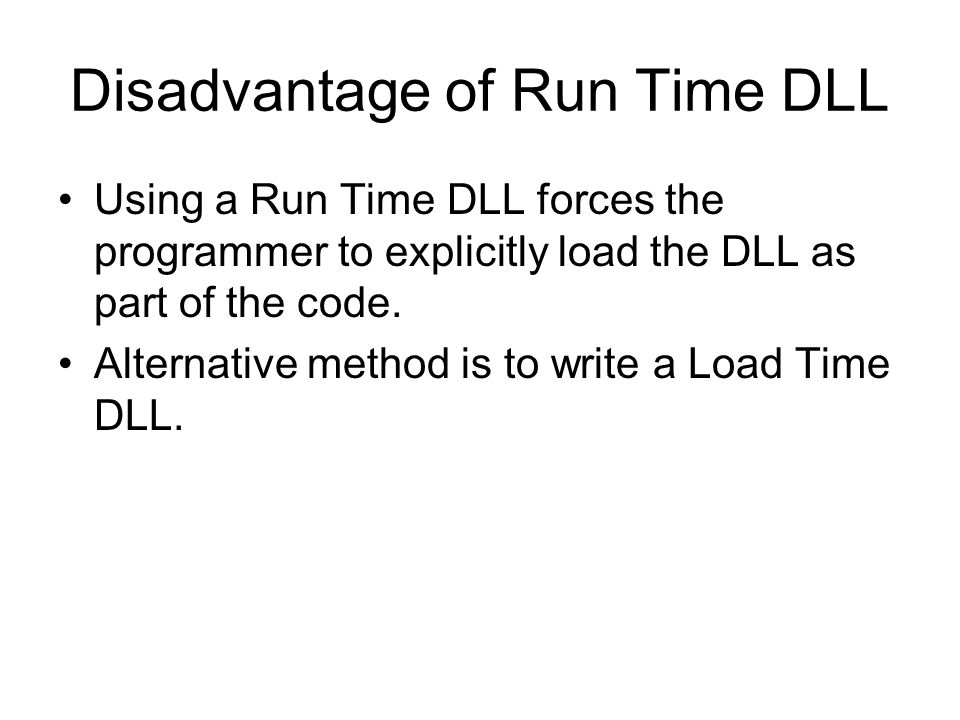 Disadvantage of Run Time DLL

• Using a Run Time DLL forces the programmer to explicitly load the DLL as part of the code.
• Alternative method is to write a Load Time DLL.